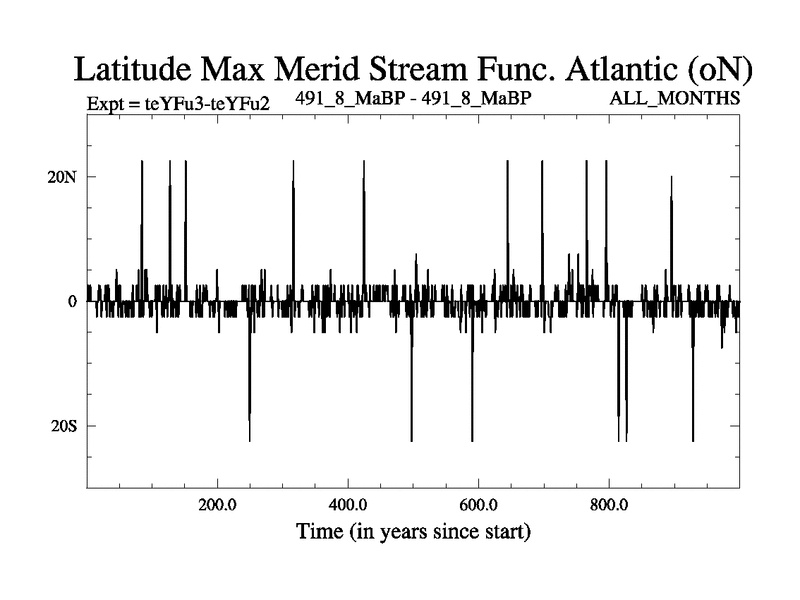 Latitude Max Merid Stream Func. Atlantic (oN)

Expt = teYFu3-teYFu2

491_8_MaBP - 491_8_MaBP

ALL_MONTHS

20N

0

20S

200.0

400.0

600.0

800.0

Time (in years since start)